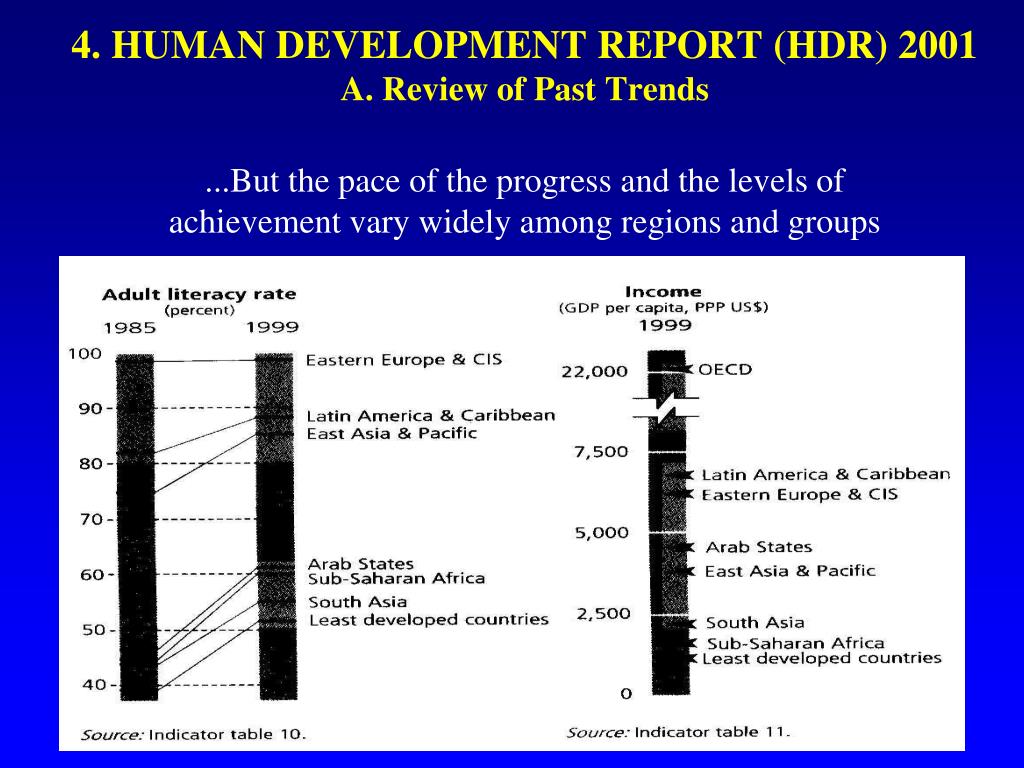 4. HUMAN DEVELOPMENT REPORT (HDR) 2001
A. Review of Past Trends

...But the pace of the progress and the levels of achievement vary widely among regions and groups

Adult literacy rate
(percent)
1985 1999

100
90
80
70
60
50
40

Eastern Europe & CIS
Latin America & Caribbean
East Asia & Pacific
Arab States
Sub-Saharan Africa
South Asia
Least developed countries

Source: Indicator table 10.

Income
(GDP per capita, PPP US$)
1999

22,000
7,500
5,000
2,500
0

OECD
Latin America & Caribbean
Eastern Europe & CIS
Arab States
East Asia & Pacific
South Asia
Sub-Saharan Africa
Least developed countries

Source: Indicator table 11.